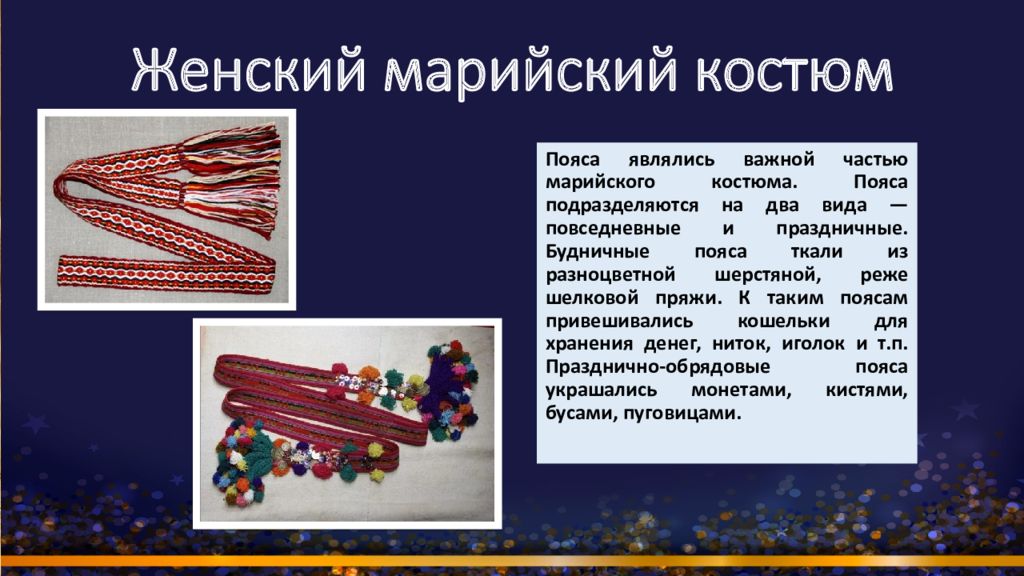 Женский марийский костюм

Пояса являлись важной частью марийского костюма. Пояса подразделяются на два вида — повседневные и праздничные. Будничные пояса ткали из разноцветной шерстяной, реже шелковой пряжи. К таким поясам привешивались кошельки для хранения денег, ниток, иголок и т.п. Празднично-обрядовые пояса украшались монетами, кистями, бусами, пуговицами.